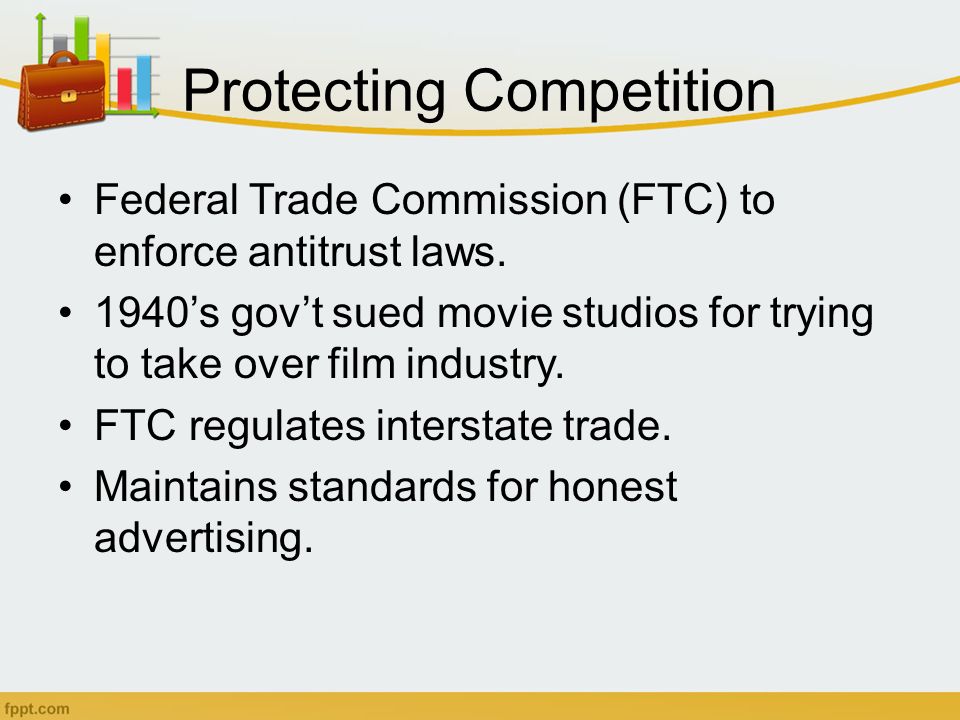 Protecting Competition

• Federal Trade Commission (FTC) to enforce antitrust laws.
• 1940’s gov’t sued movie studios for trying to take over film industry.
• FTC regulates interstate trade.
• Maintains standards for honest advertising.

fppt.com